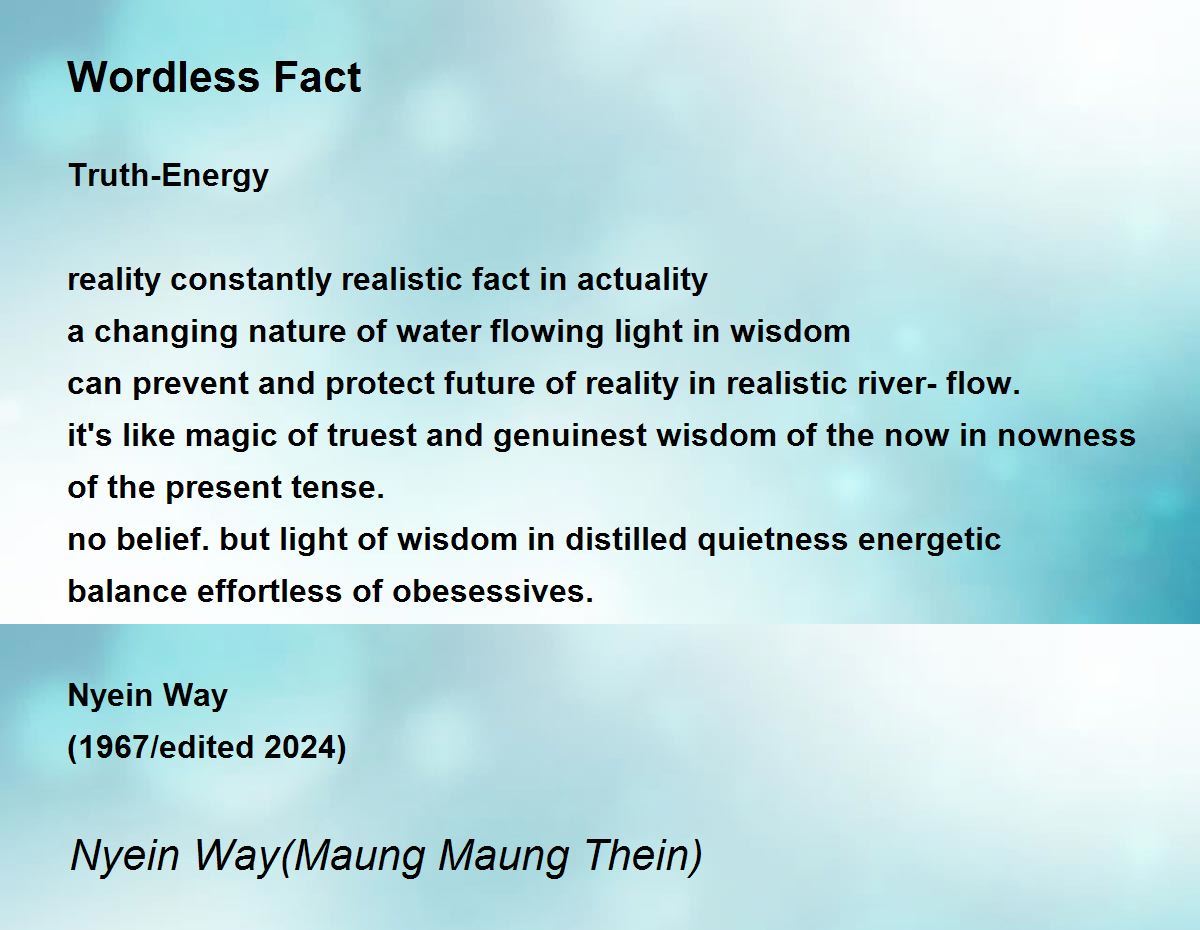 Wordless Fact

Truth-Energy

reality constantly realistic fact in actuality
a changing nature of water flowing light in wisdom
can prevent and protect future of reality in realistic river- flow.
it's like magic of truest and genuinest wisdom of the now in nowness of the present tense.
no belief. but light of wisdom in distilled quietness energetic balance effortless of obesessives.

Nyein Way
(1967/edited 2024)

Nyein Way(Maung Maung Thein)